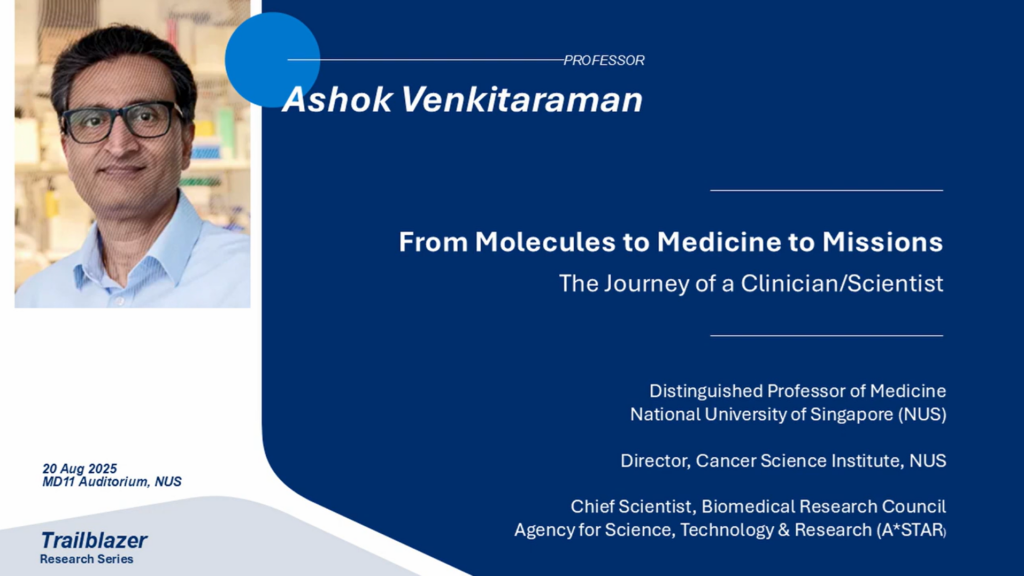 PROFESSOR
Ashok Venkitaraman

From Molecules to Medicine to Missions
The Journey of a Clinician/Scientist

Distinguished Professor of Medicine
National University of Singapore (NUS)

Director, Cancer Science Institute, NUS

Chief Scientist, Biomedical Research Council
Agency for Science, Technology & Research (A*STAR)

20 Aug 2025
MD11 Auditorium, NUS

Trailblazer
Research Series